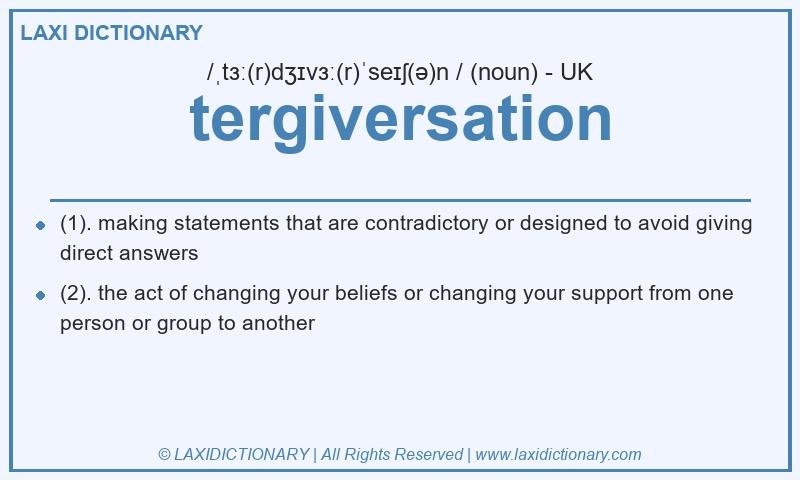 LAXI DICTIONARY

/ˌtɜː(r)dʒɪvɜː(r)ˈseɪʃ(ə)n / (noun) - UK

tergiversation

- (1). making statements that are contradictory or designed to avoid giving direct answers
- (2). the act of changing your beliefs or changing your support from one person or group to another

© LAXIDICTIONARY | All Rights Reserved | www.laxidictionary.com